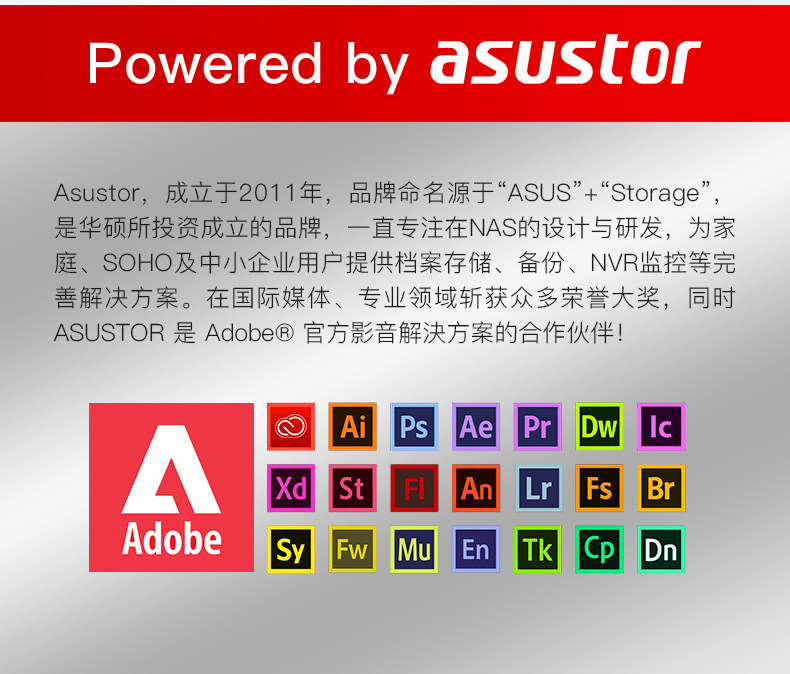 Powered by asustor

Asustor，成立于2011年，品牌命名源于“ASUS”+“Storage”，是华硕所投资成立的品牌，一直专注在NAS的设计与研发，为家庭、SOHO及中小企业用户提供档案存储、备份、NVR监控等完善解决方案。在国际媒体、专业领域斩获众多荣誉大奖，同时ASUSTOR 是 Adobe® 官方影音解决方案的合作伙伴！

Adobe

Ai Ps Ae Pr Dw Ic

Xd St Fl An Lr Fs Br

Sy Fw Mu En Tk Cp Dn